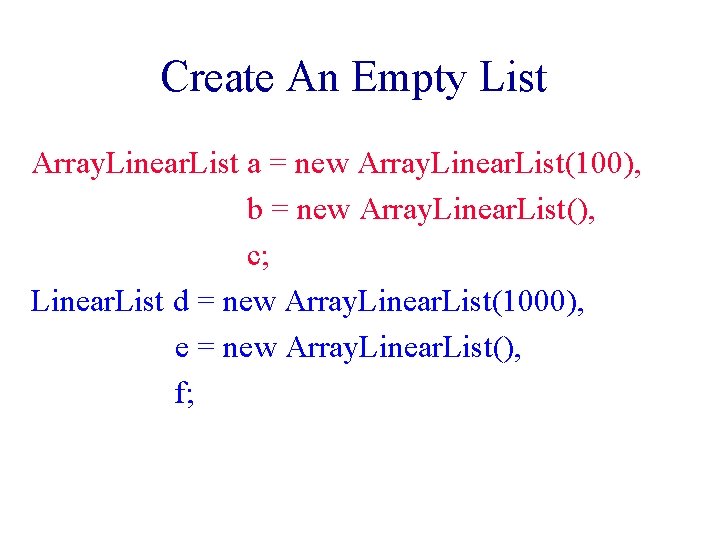 Create An Empty List

ArrayLinearList a = new ArrayLinearList(100),
b = new ArrayLinearList(),
c;
LinearList d = new ArrayLinearList(1000),
e = new ArrayLinearList(),
f;